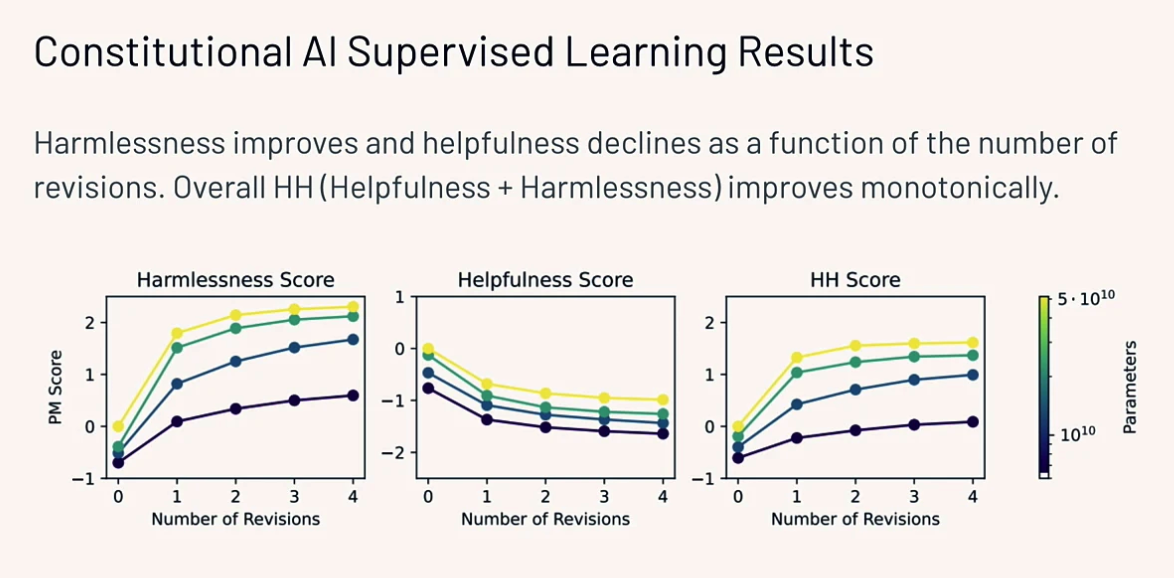 Constitutional AI Supervised Learning Results

Harmlessness improves and helpfulness declines as a function of the number of revisions. Overall HH (Helpfulness + Harmlessness) improves monotonically.

Harmlessness Score
PM Score
2
1
0
−1
0 1 2 3 4
Number of Revisions

Helpfulness Score
1
0
−1
−2
0 1 2 3 4
Number of Revisions

HH Score
2
1
0
−1
0 1 2 3 4
Number of Revisions

$5 \cdot 10^{10}$
$10^{10}$
Parameters